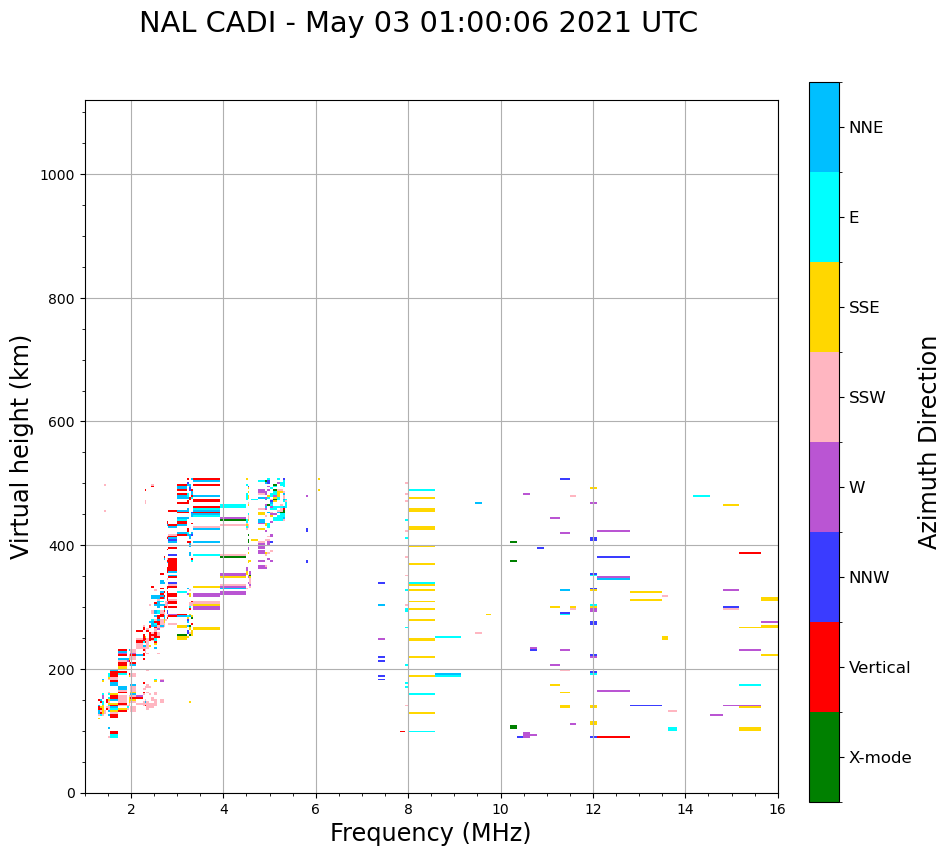 NAL CADI - May 03 01:00:06 2021 UTC

Virtual height (km)

1000
800
600
400
200
0

2
4
6
8
10
12
14
16

Frequency (MHz)

NNE
E
SSE
SSW
W
NNW
Vertical
X-mode

Azimuth Direction